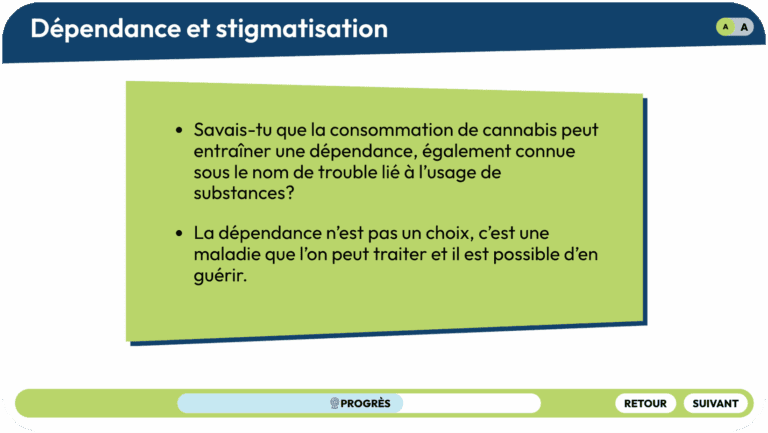 Dépendance et stigmatisation

A A

• Savais-tu que la consommation de cannabis peut entraîner une dépendance, également connue sous le nom de trouble lié à l'usage de substances?

• La dépendance n'est pas un choix, c'est une maladie que l'on peut traiter et il est possible d'en guérir.

PROGRÈS

RETOUR

SUIVANT